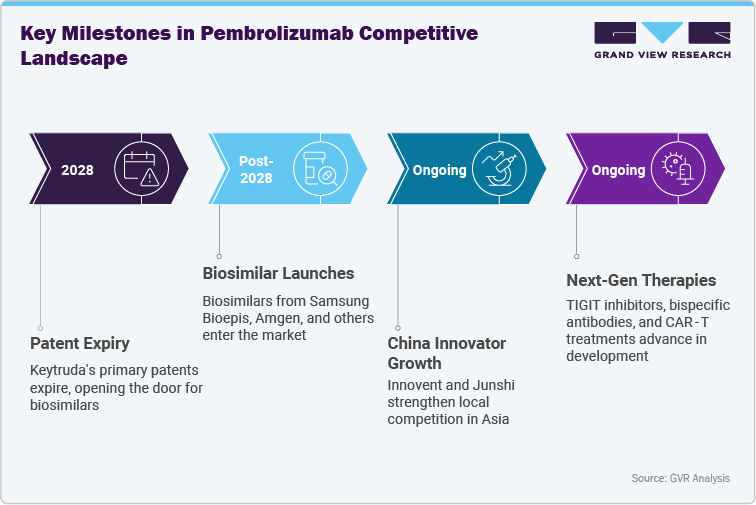 Key Milestones in Pembrolizumab Competitive Landscape

GRAND VIEW RESEARCH

2028

Post-2028

Ongoing

Ongoing

Patent Expiry

Keytruda's primary patents expire, opening the door for biosimilars

Biosimilar Launches

Biosimilars from Samsung Bioepis, Amgen, and others enter the market

China Innovator Growth

Innovent and Junshi strengthen local competition in Asia

Next-Gen Therapies

TIGIT inhibitors, bispecific antibodies, and CAR-T treatments advance in development

Source: GVR Analysis